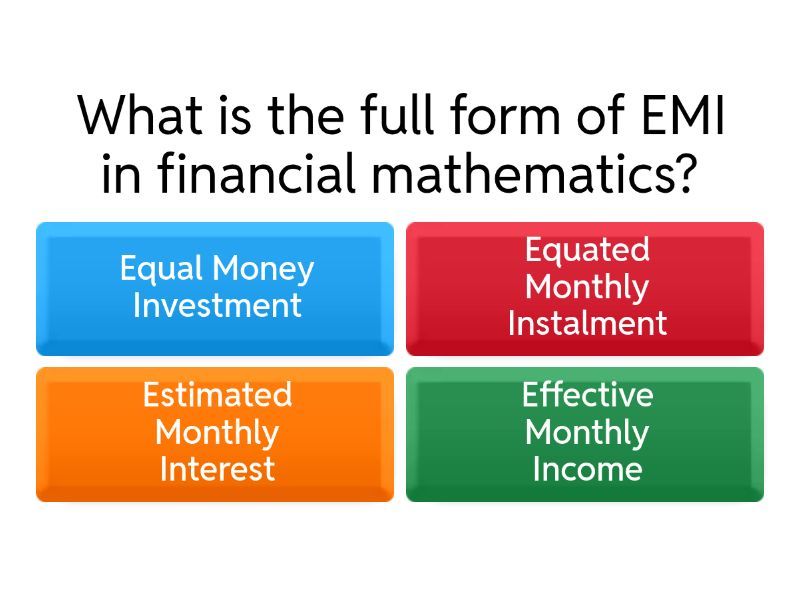 What is the full form of EMI in financial mathematics?

Equal Money Investment

Equated Monthly Instalment

Estimated Monthly Interest

Effective Monthly Income